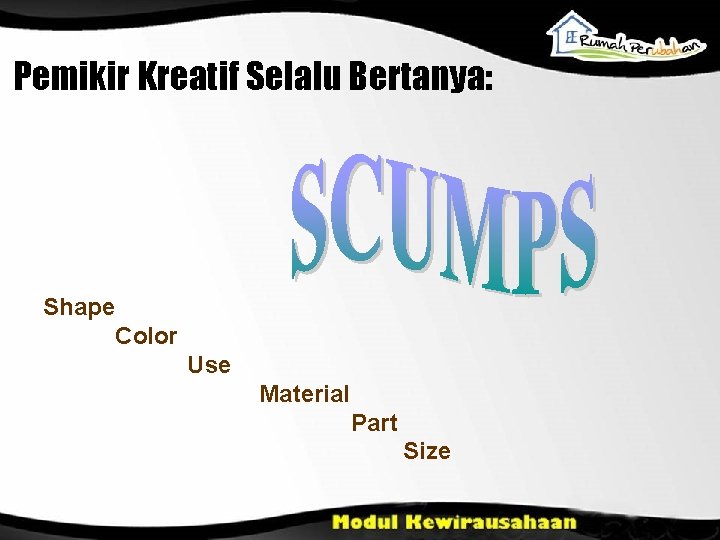 Rumah Perubahan

Pemikir Kreatif Selalu Bertanya:

SCUMPS

Shape
Color
Use
Material
Part
Size

Modul Kewirausahaan